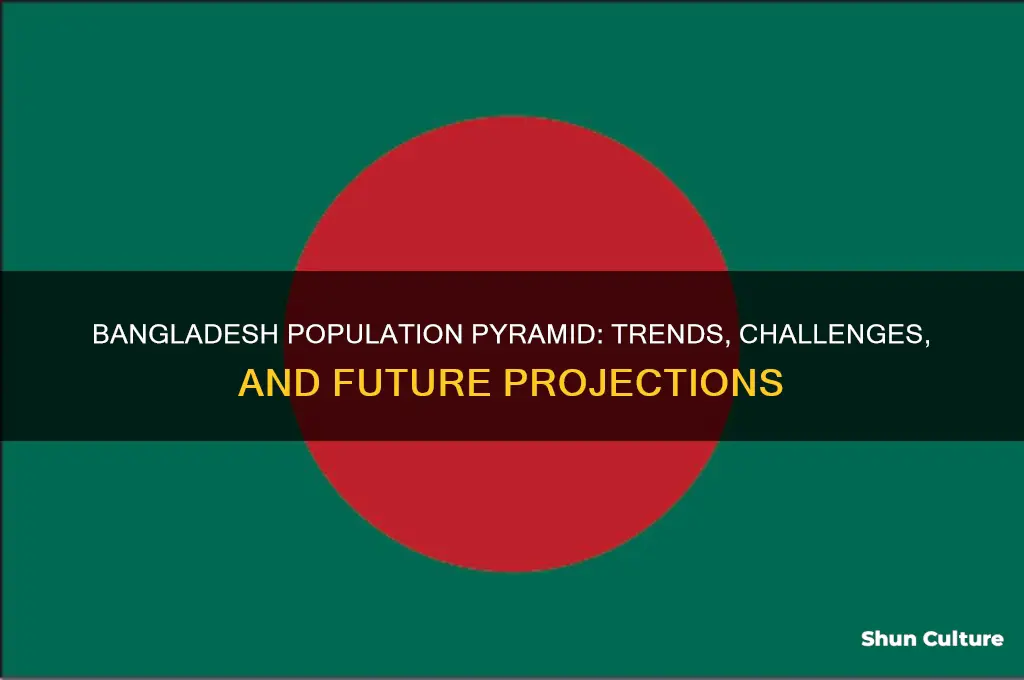 BANGLADESH POPULATION PYRAMID: TRENDS, CHALLENGES, AND FUTURE PROJECTIONS

Shun Culture